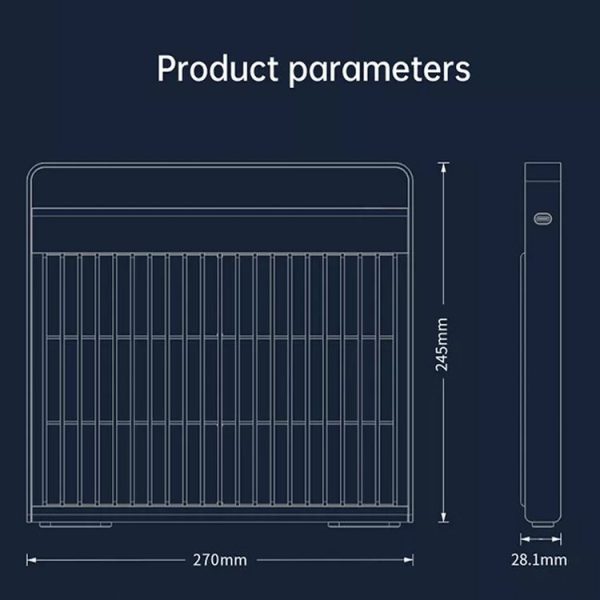 Product parameters

245mm

270mm

28.1mm